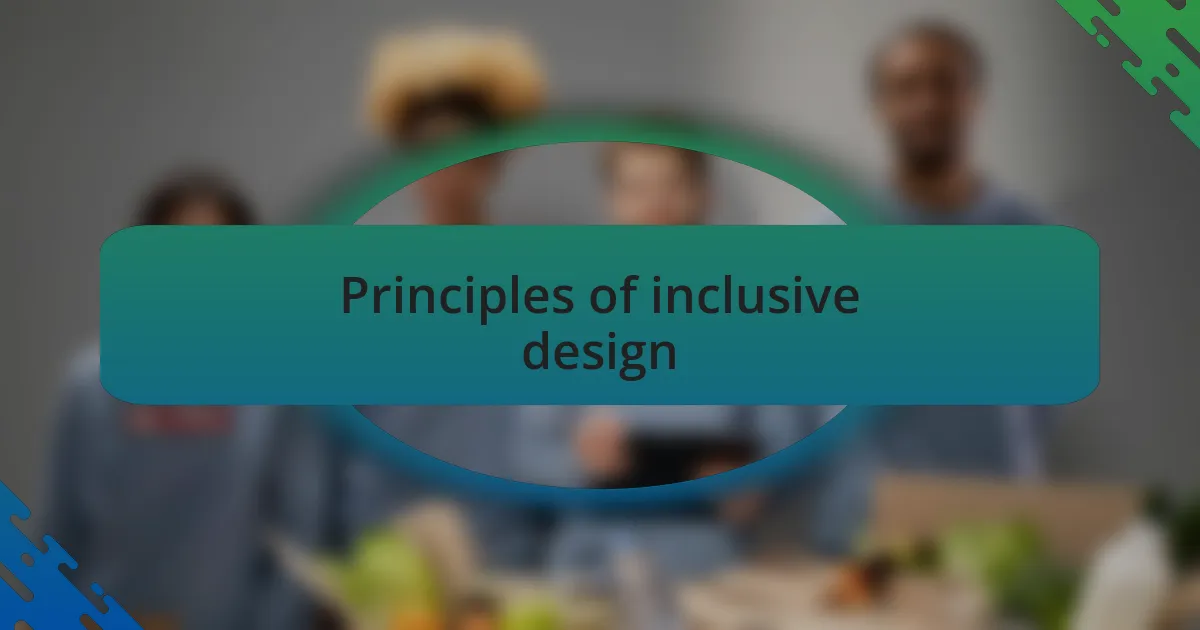 Principles of inclusive design